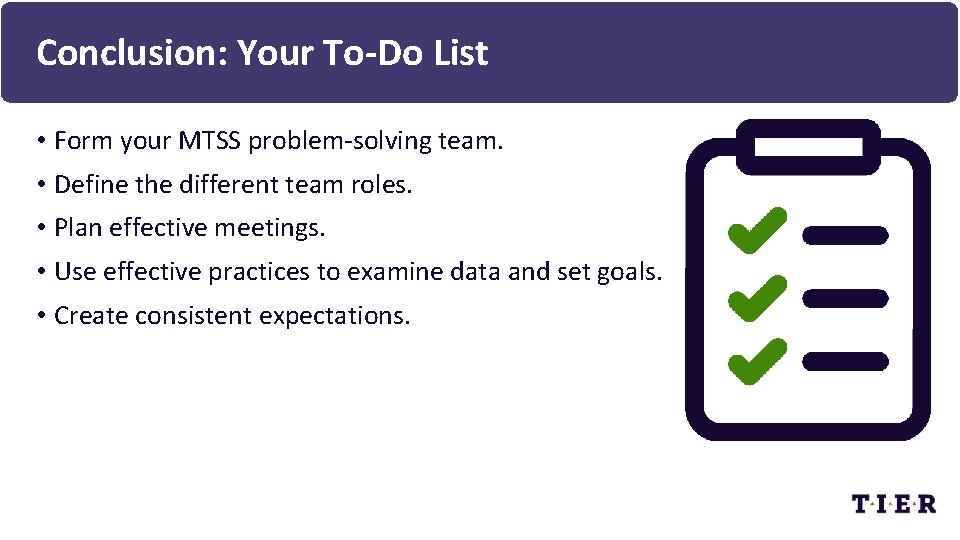 Conclusion: Your To-Do List

• Form your MTSS problem-solving team.
• Define the different team roles.
• Plan effective meetings.
• Use effective practices to examine data and set goals.
• Create consistent expectations.

T·I·E·R